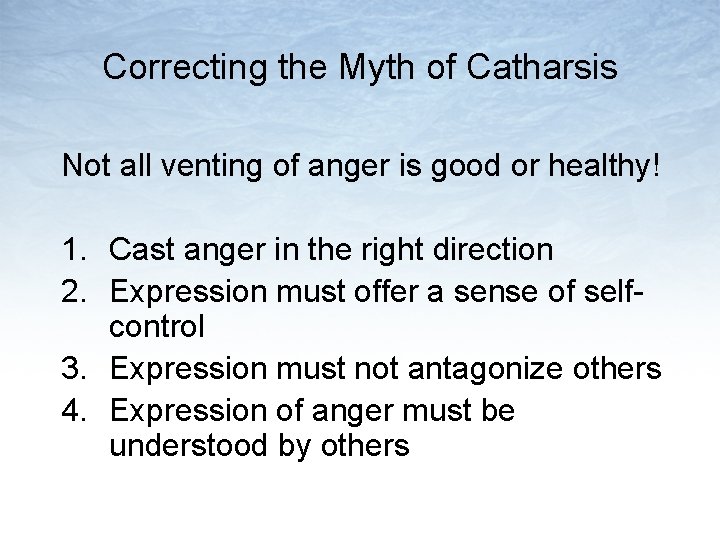 Correcting the Myth of Catharsis

Not all venting of anger is good or healthy!

1. Cast anger in the right direction
2. Expression must offer a sense of self-control
3. Expression must not antagonize others
4. Expression of anger must be understood by others